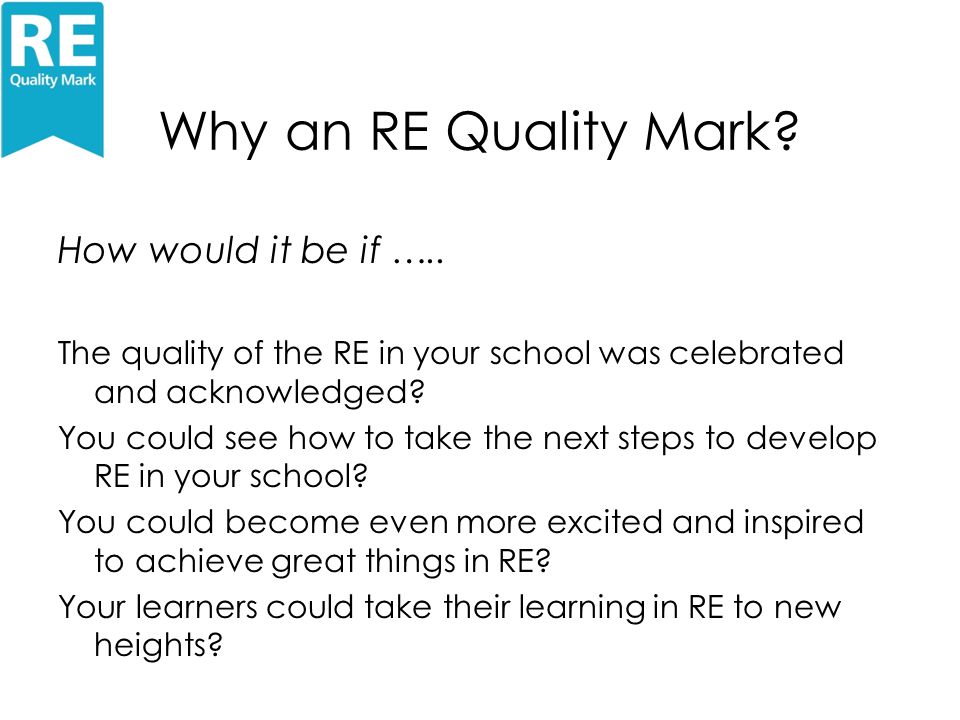 RE
Quality Mark

Why an RE Quality Mark?

How would it be if …..

The quality of the RE in your school was celebrated and acknowledged?

You could see how to take the next steps to develop RE in your school?

You could become even more excited and inspired to achieve great things in RE?

Your learners could take their learning in RE to new heights?